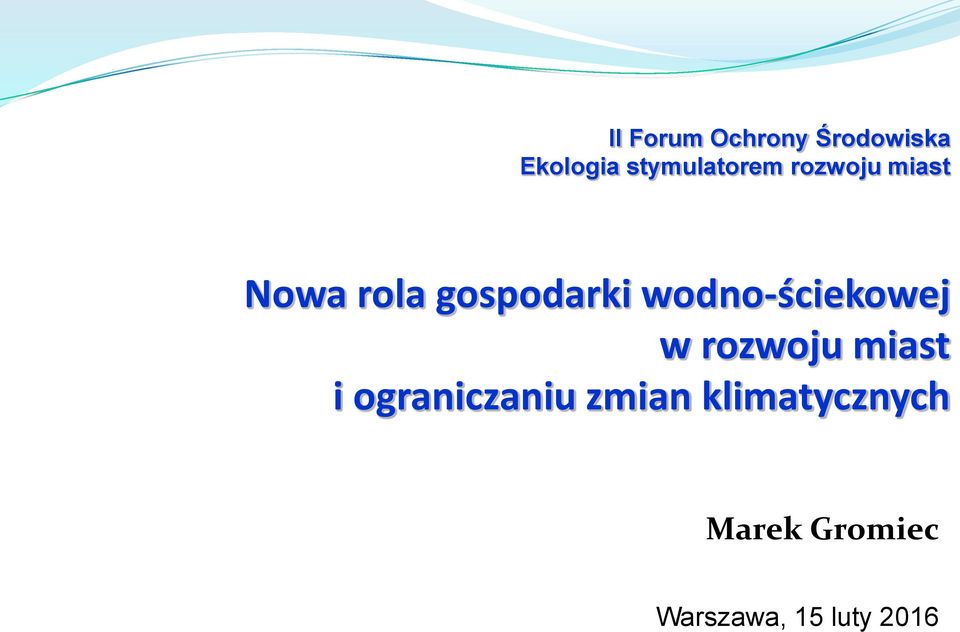 II Forum Ochrony Środowiska
Ekologia stymulatorem rozwoju miast

Nowa rola gospodarki wodno-ściekowej
w rozwoju miast
i ograniczaniu zmian klimatycznych

Marek Gromiec

Warszawa, 15 luty 2016